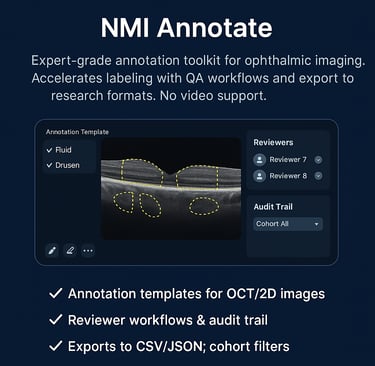 NMI Annotate

Expert-grade annotation toolkit for ophthalmic imaging. Accelerates labeling with QA workflows and export to research formats. No video support.

Annotation Template

✓ Fluid
✓ Drusen

Reviewers

Reviewer 7
Reviewer 8

Audit Trail

Cohort All

✓ Annotation templates for OCT/2D images
✓ Reviewer workflows & audit trail
✓ Exports to CSV/JSON; cohort filters